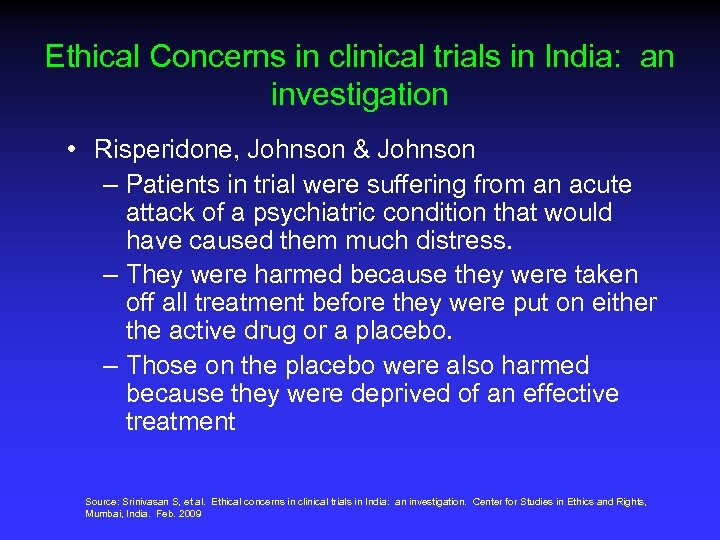 Ethical Concerns in clinical trials in India: an investigation

• Risperidone, Johnson & Johnson
– Patients in trial were suffering from an acute attack of a psychiatric condition that would have caused them much distress.
– They were harmed because they were taken off all treatment before they were put on either the active drug or a placebo.
– Those on the placebo were also harmed because they were deprived of an effective treatment

Source: Srinivasan S, et al. Ethical concerns in clinical trials in India: an investigation. Center for Studies in Ethics and Rights, Mumbai, India. Feb. 2009